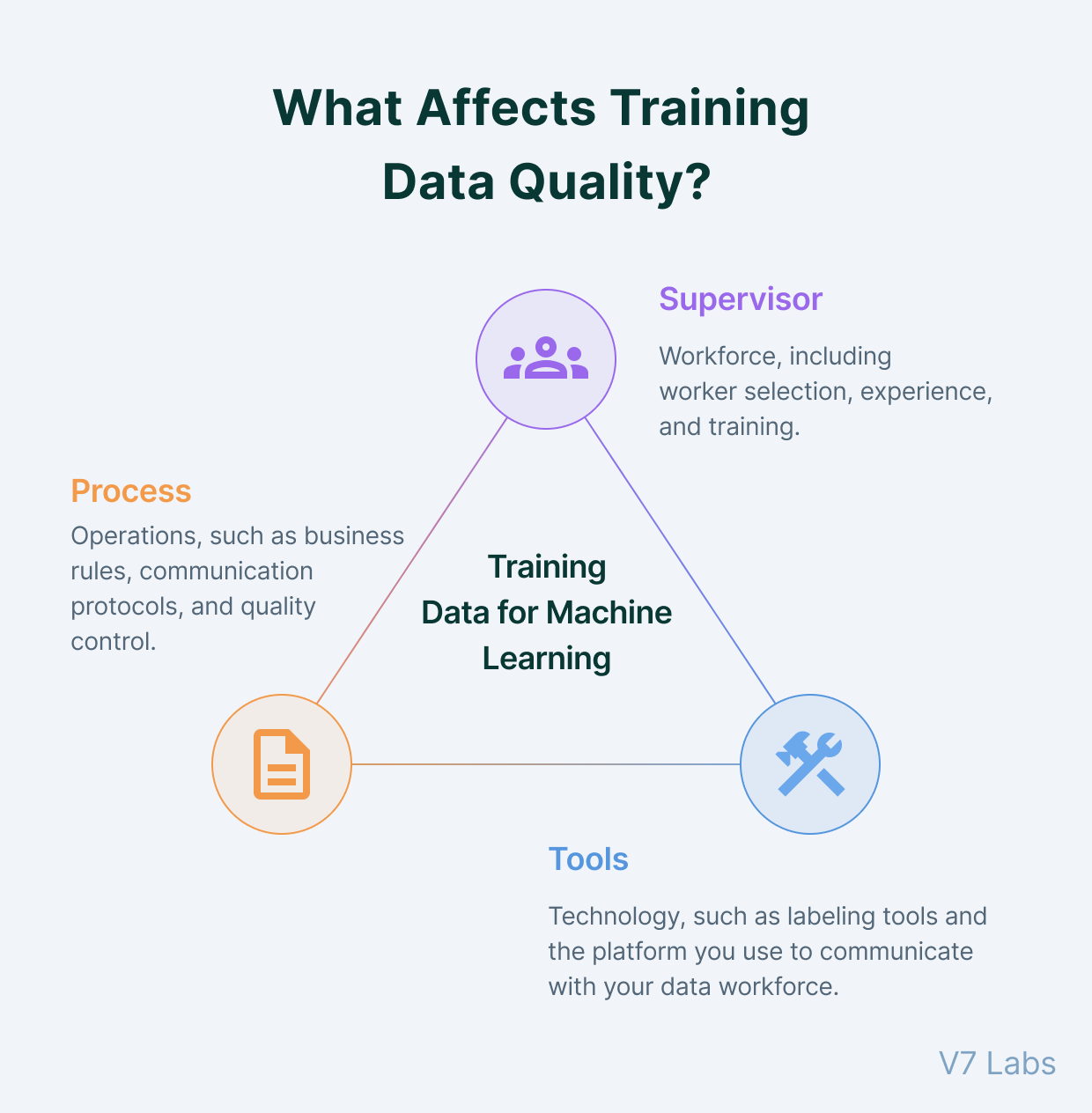 What Affects Training Data Quality?

Supervisor

Workforce, including worker selection, experience, and training.

Process

Operations, such as business rules, communication protocols, and quality control.

Training Data for Machine Learning

Tools

Technology, such as labeling tools and the platform you use to communicate with your data workforce.

V7 Labs